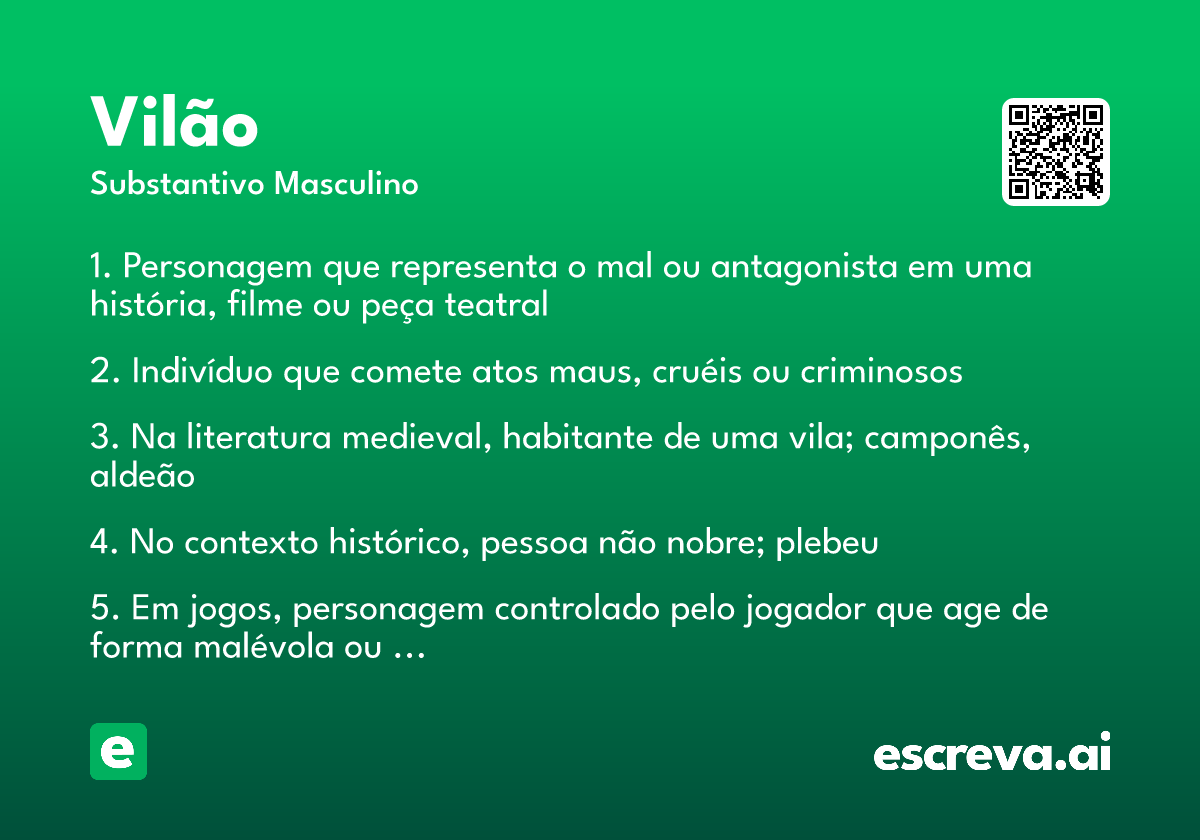 Vilão
Substantivo Masculino

1. Personagem que representa o mal ou antagonista em uma história, filme ou peça teatral

2. Indivíduo que comete atos maus, cruéis ou criminosos

3. Na literatura medieval, habitante de uma vila; camponês, aldeão

4. No contexto histórico, pessoa não nobre; plebeu

5. Em jogos, personagem controlado pelo jogador que age de forma malévola ou ...

e

escreva.ai